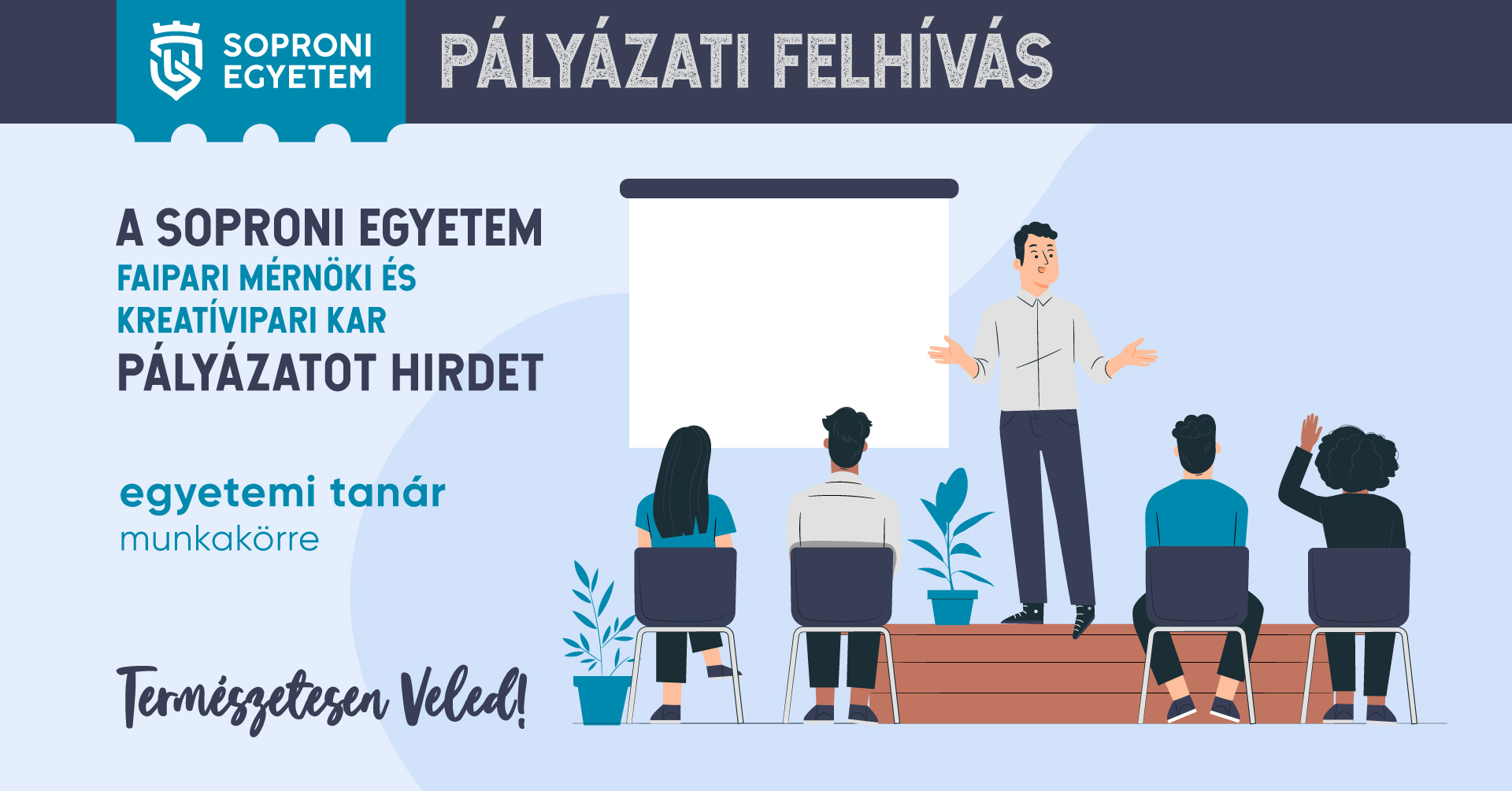 SOPRONI EGYETEM

PÁLYÁZATI FELHÍVÁS

A SOPRONI EGYETEM
FAIPARI MÉRNÖKI ÉS KREATÍVIPARI KAR
PÁLYÁZATOT HIRDET

egyetemi tanár
munkakörre

Természetesen Veled!